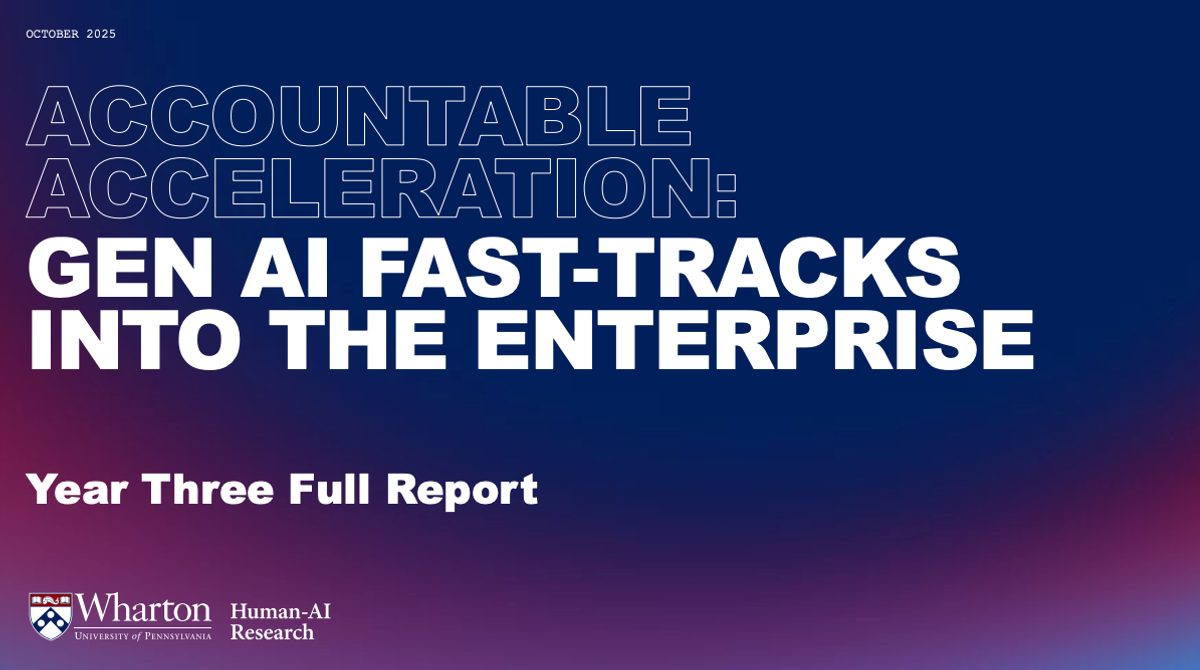 OCTOBER 2025

ACCOUNTABLE ACCELERATION: GEN AI FAST-TRACKS INTO THE ENTERPRISE

Year Three Full Report

Wharton
UNIVERSITY of PENNSYLVANIA

Human-AI Research